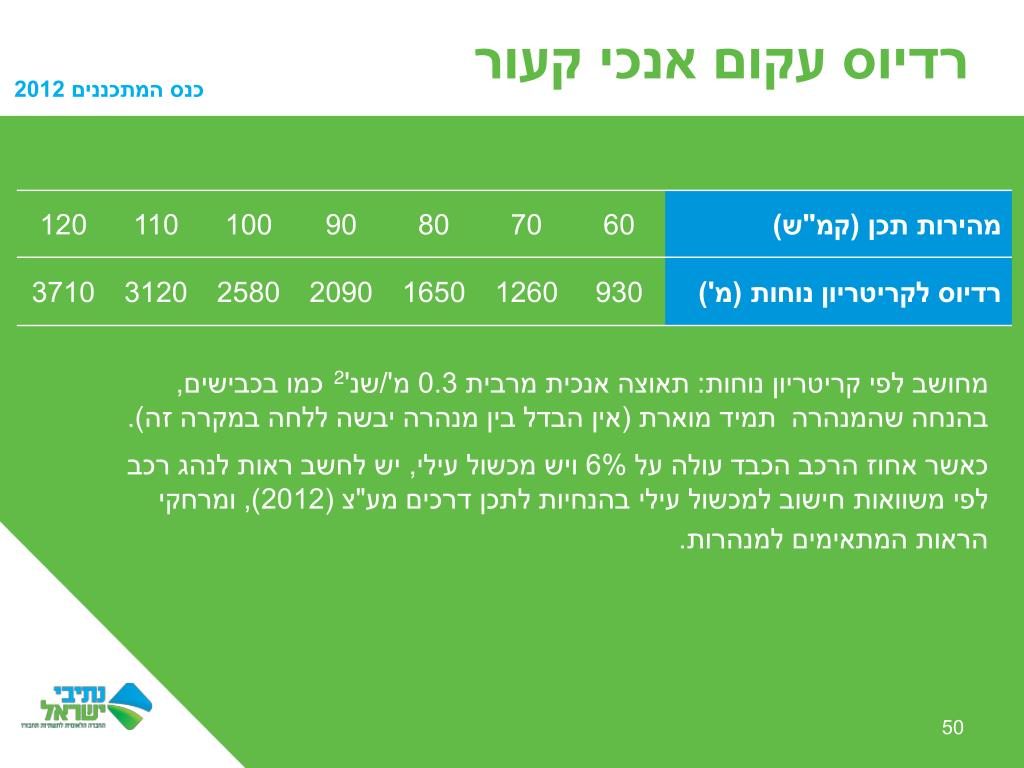 רדיוס עקום אנכי קעור

כנס המתכננים 2012

| מהירות תכן (קמ"ש) | 60 | 70 | 80 | 90 | 100 | 110 | 120 |
|---|---|---|---|---|---|---|---|
| רדיוס לקריטריון נוחות (מ') | 930 | 1260 | 1650 | 2090 | 2580 | 3120 | 3710 |

מחושב לפי קריטריון נוחות: תאוצה אנכית מרבית 0.3 מ'/שנ'$^2$ כמו בכבישים, בהנחה שהמנהרה תמיד מוארת (אין הבדל בין מנהרה יבשה ללחה במקרה זה).

כאשר אחוז הרכב הכבד עולה על 6% ויש מכשול עילי, יש לחשב ראות לנהג רכב לפי משוואות חישוב למכשול עילי בהנחיות לתכן דרכים מע"צ (2012), ומרחקי הראות המתאימים למנהרות.

נתיבי ישראל
החברה הלאומית לתשתיות תחבורה

50